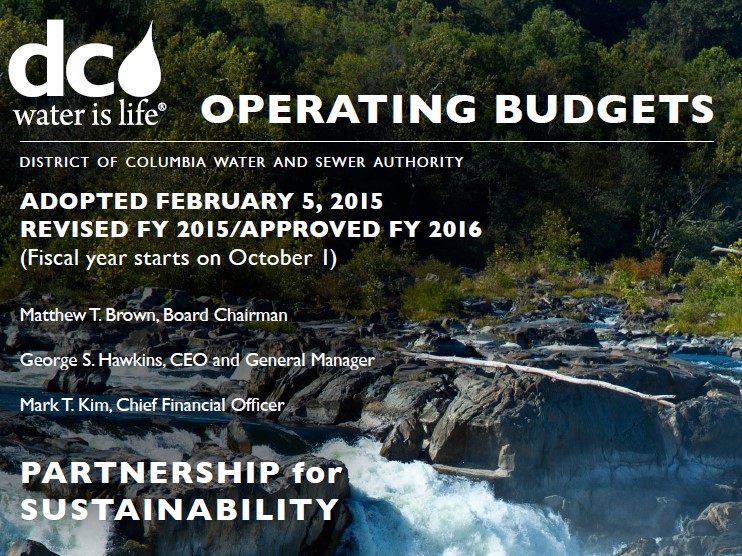 dc
water is life®

OPERATING BUDGETS

DISTRICT OF COLUMBIA WATER AND SEWER AUTHORITY

ADOPTED FEBRUARY 5, 2015
REVISED FY 2015/APPROVED FY 2016
(Fiscal year starts on October 1)

Matthew T. Brown, Board Chairman

George S. Hawkins, CEO and General Manager

Mark T. Kim, Chief Financial Officer

PARTNERSHIP for SUSTAINABILITY